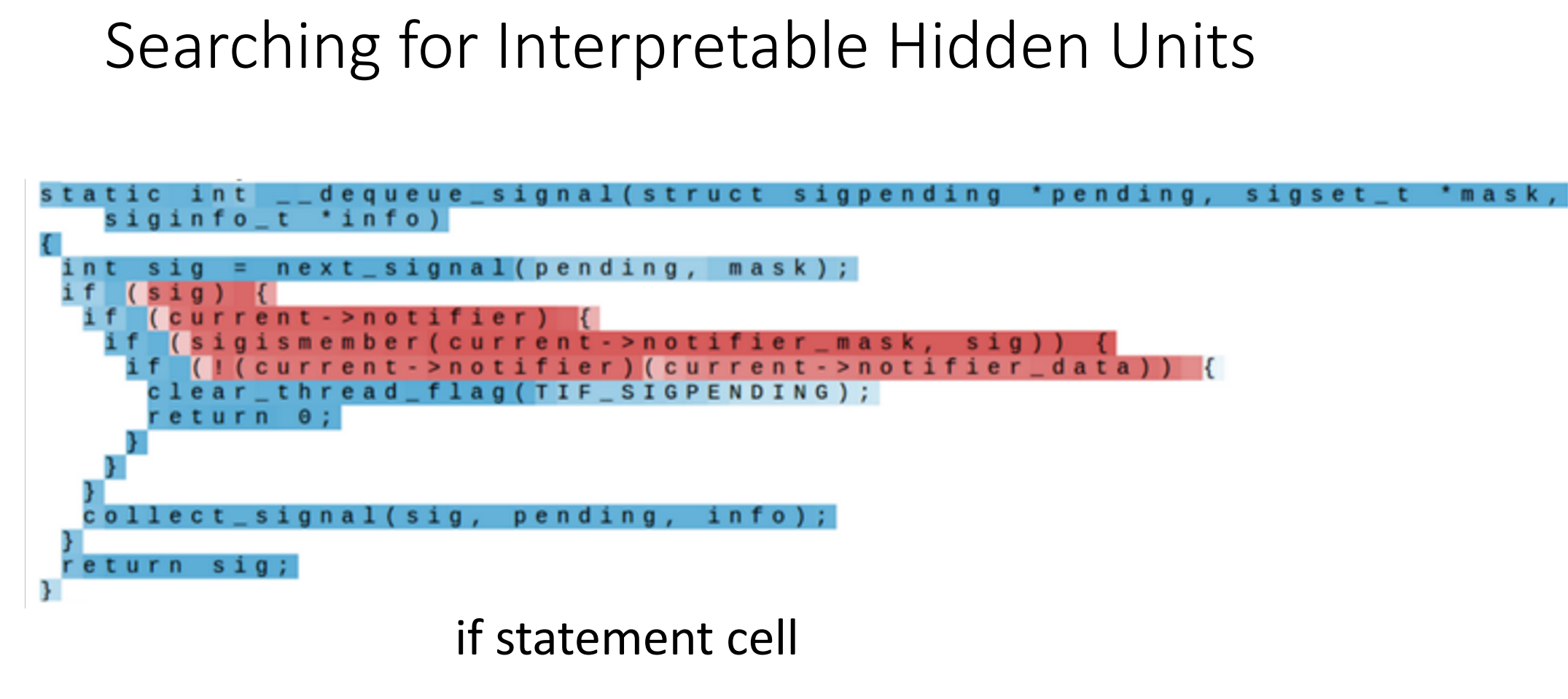 Searching for Interpretable Hidden Units

static int __dequeue_signal(struct sigpending *pending, sigset_t *mask,
    siginfo_t *info)
{
  int sig = next_signal(pending, mask);
  if (sig) {
   if (current->notifier) {
    if (sigismember(current->notifier_mask, sig)) {
     if (!(current->notifier)(current->notifier_data)) {
      clear_thread_flag(TIF_SIGPENDING);
      return 0;
     }
    }
   }
   collect_signal(sig, pending, info);
  }
  return sig;
}

if statement cell